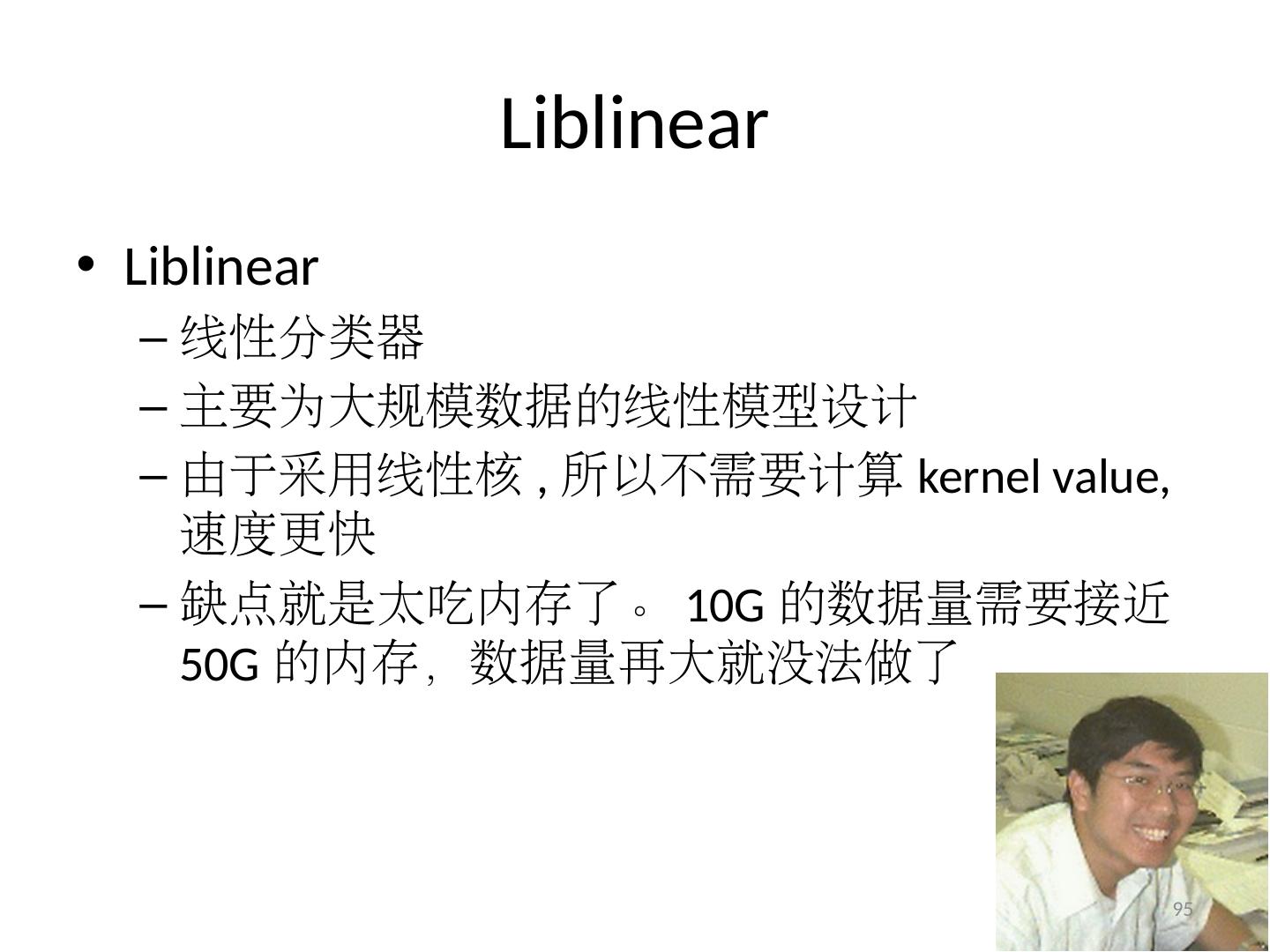 Liblinear

• Liblinear
– 线性分类器
– 主要为大规模数据的线性模型设计
– 由于采用线性核 , 所以不需要计算 kernel value, 速度更快
– 缺点就是太吃内存了。 10G 的数据量需要接近 50G 的内存，数据量再大就没法做了

95